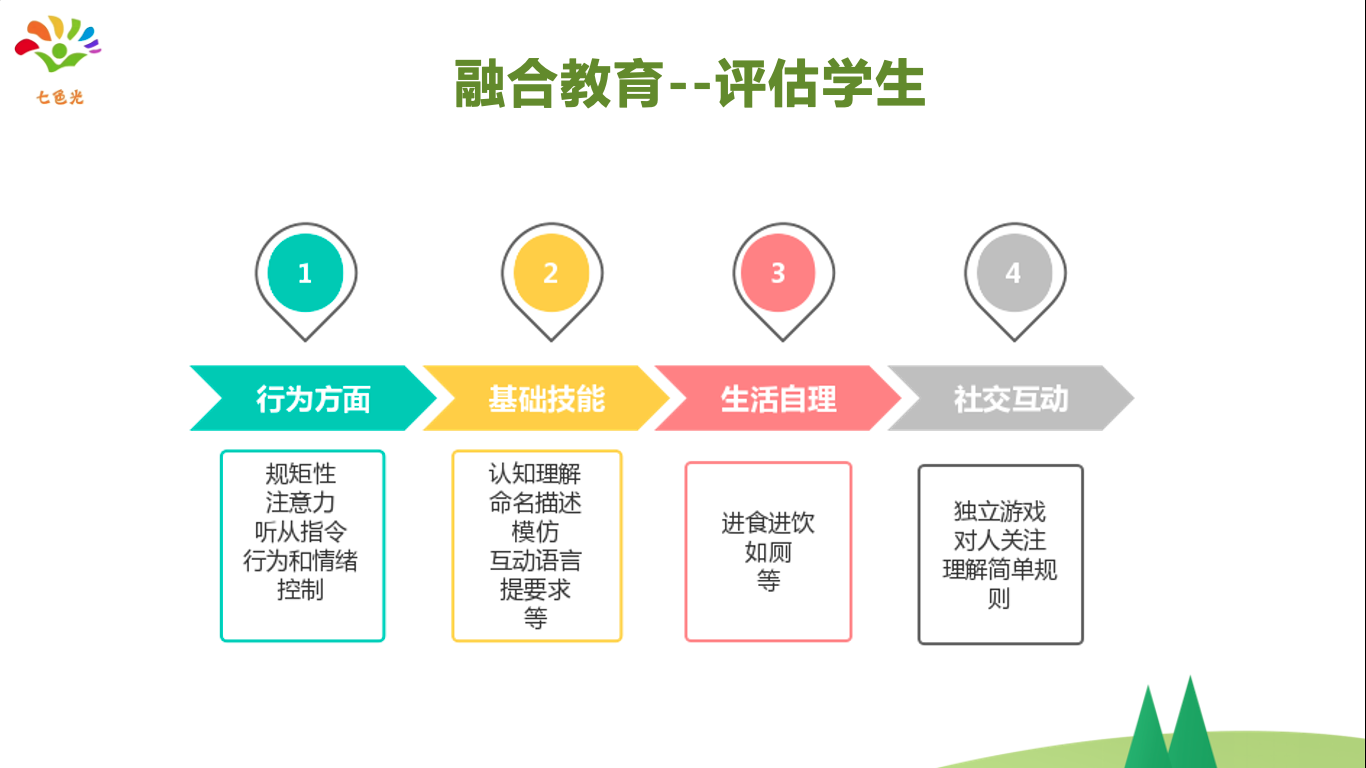 七色光

融合教育--评估学生

1

2

3

4

行为方面

基础技能

生活自理

社交互动

规矩性
注意力
听从指令
行为和情绪控制

认知理解
命名描述
模仿
互动语言
提要求
等

进食进饮
如厕
等

独立游戏
对人关注
理解简单规则